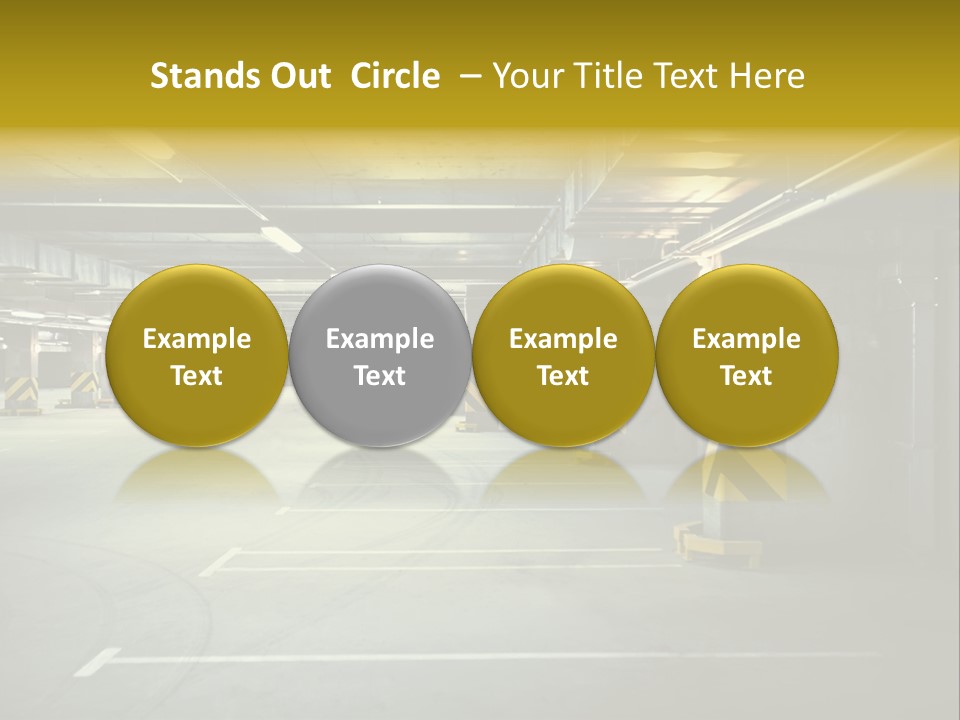 Stands Out Circle – Your Title Text Here

Example Text

Example Text

Example Text

Example Text